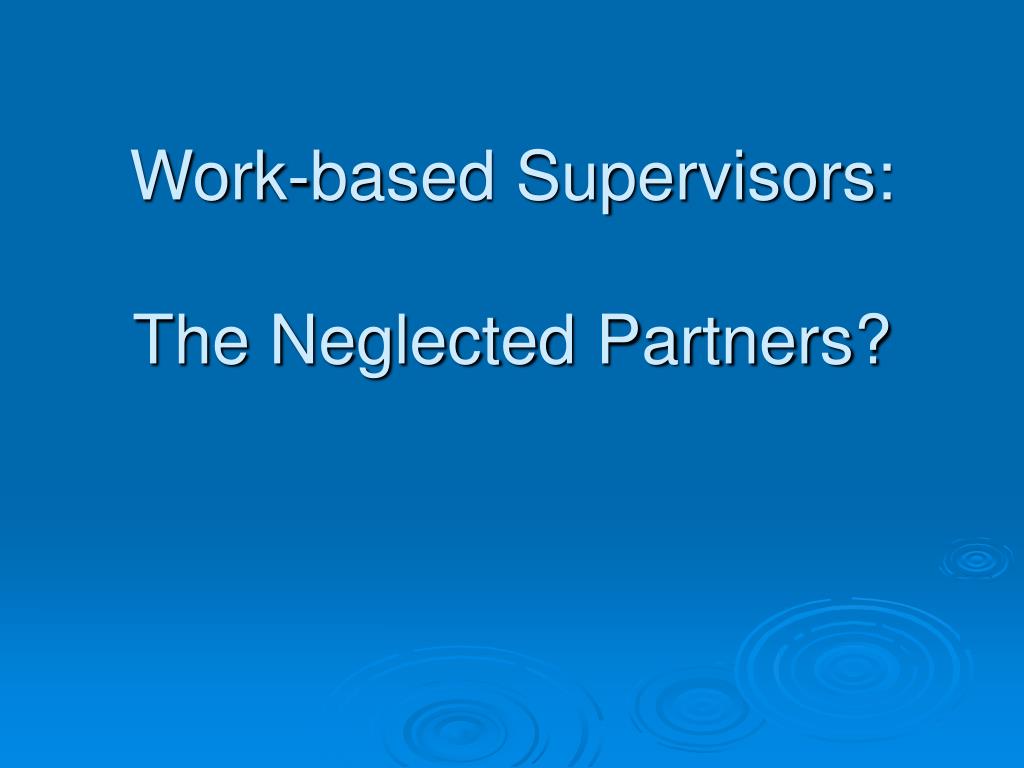 Work-based Supervisors:

The Neglected Partners?